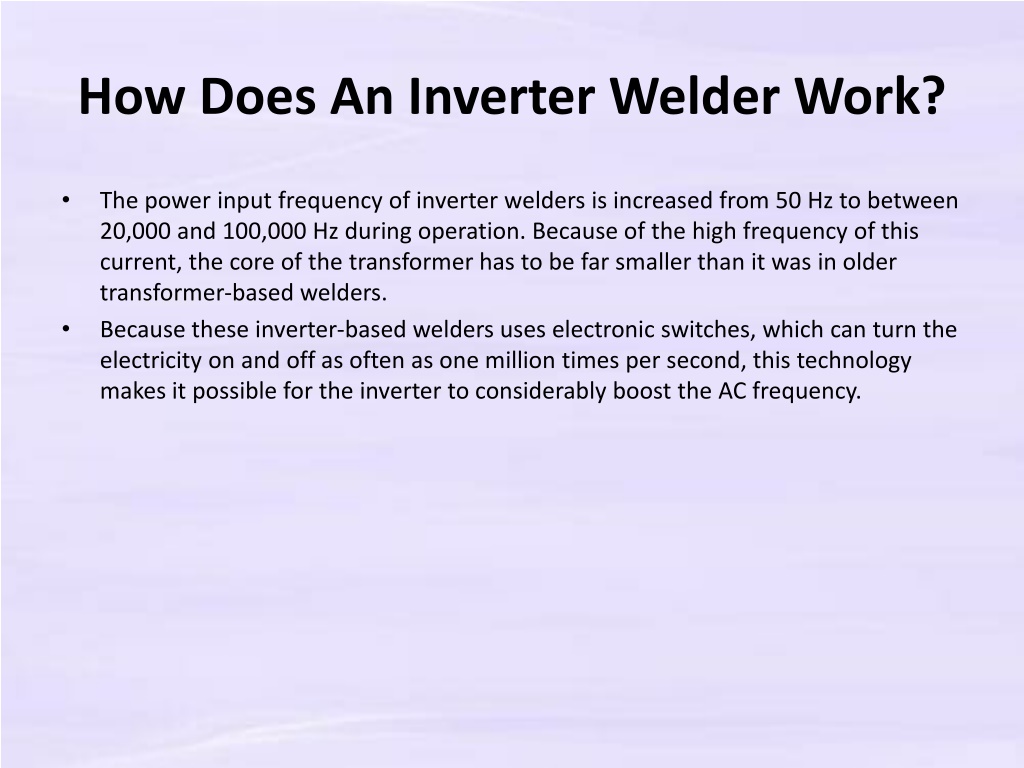 How Does An Inverter Welder Work?

• The power input frequency of inverter welders is increased from 50 Hz to between 20,000 and 100,000 Hz during operation. Because of the high frequency of this current, the core of the transformer has to be far smaller than it was in older transformer-based welders.

• Because these inverter-based welders uses electronic switches, which can turn the electricity on and off as often as one million times per second, this technology makes it possible for the inverter to considerably boost the AC frequency.